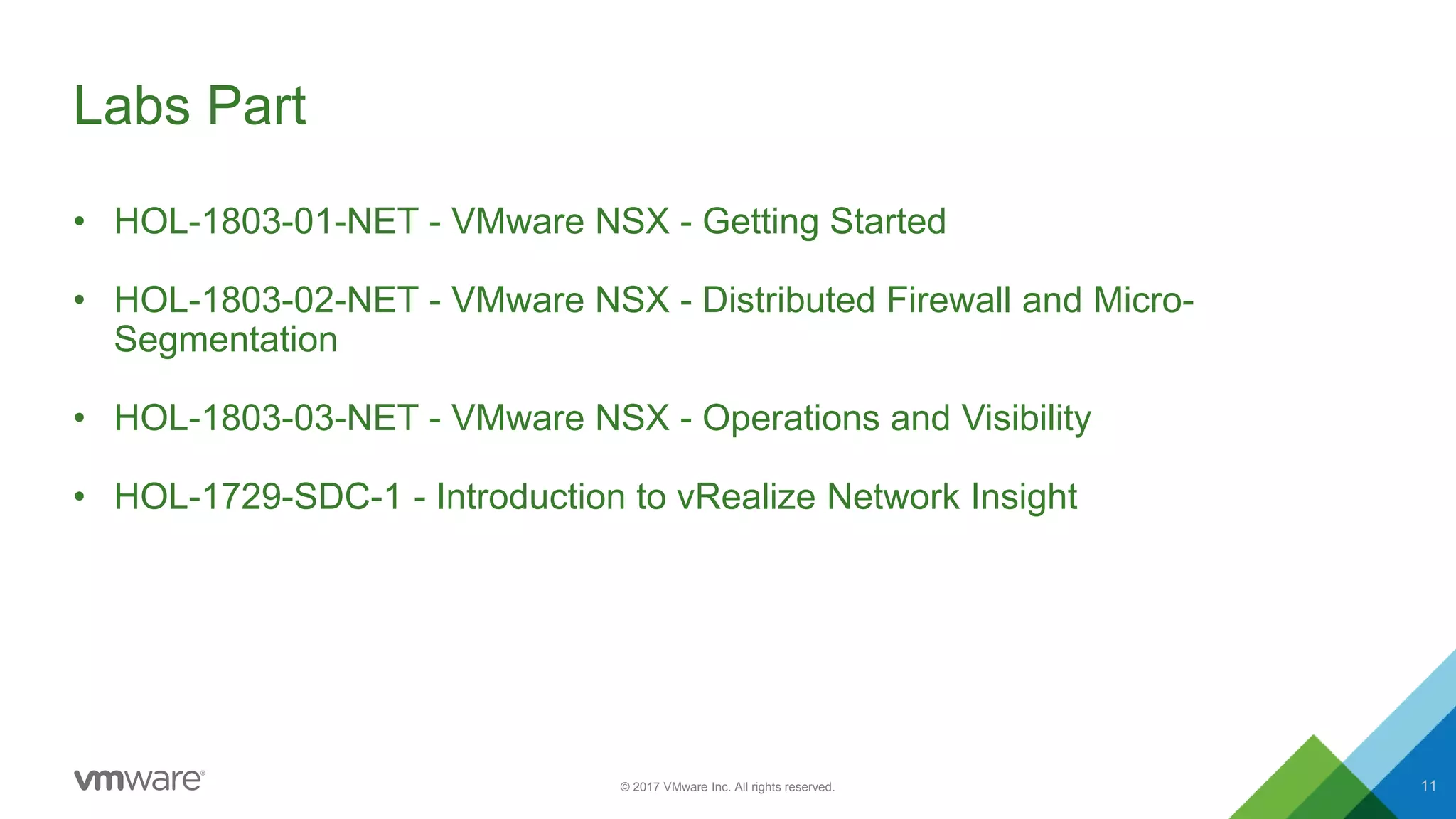 Labs Part

• HOL-1803-01-NET - VMware NSX - Getting Started

• HOL-1803-02-NET - VMware NSX - Distributed Firewall and Micro-Segmentation

• HOL-1803-03-NET - VMware NSX - Operations and Visibility

• HOL-1729-SDC-1 - Introduction to vRealize Network Insight

vmware®

© 2017 VMware Inc. All rights reserved.

11